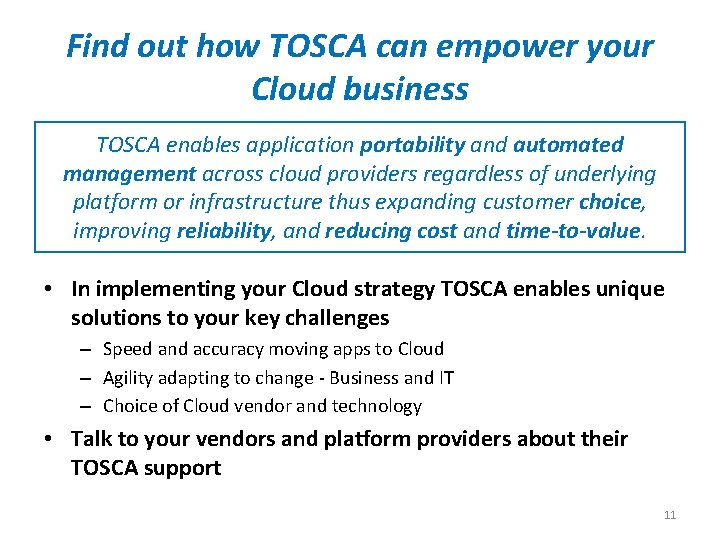 Find out how TOSCA can empower your Cloud business

TOSCA enables application portability and automated management across cloud providers regardless of underlying platform or infrastructure thus expanding customer choice, improving reliability, and reducing cost and time-to-value.

• In implementing your Cloud strategy TOSCA enables unique solutions to your key challenges
– Speed and accuracy moving apps to Cloud
– Agility adapting to change - Business and IT
– Choice of Cloud vendor and technology
• Talk to your vendors and platform providers about their TOSCA support

11